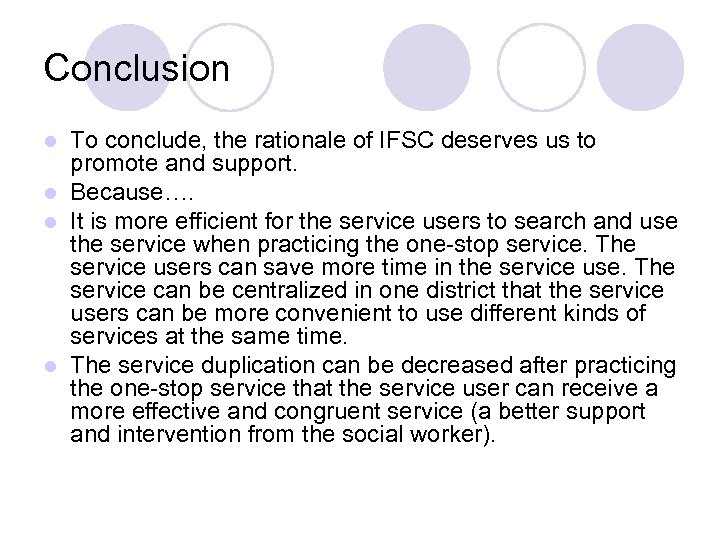 Conclusion

- To conclude, the rationale of IFSC deserves us to promote and support.
- Because….
- It is more efficient for the service users to search and use the service when practicing the one-stop service. The service users can save more time in the service use. The service can be centralized in one district that the service users can be more convenient to use different kinds of services at the same time.
- The service duplication can be decreased after practicing the one-stop service that the service user can receive a more effective and congruent service (a better support and intervention from the social worker).